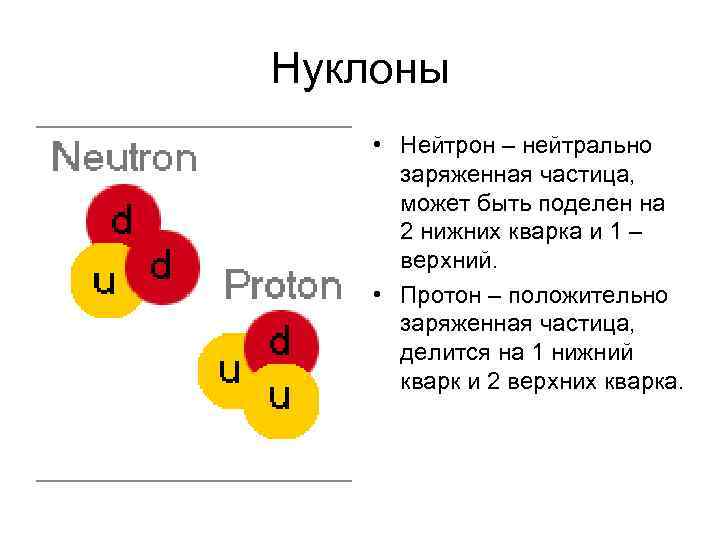 Нуклоны

Neutron

d
u d

Proton

d
u u

• Нейтрон – нейтрально заряженная частица, может быть поделен на 2 нижних кварка и 1 – верхний.

• Протон – положительно заряженная частица, делится на 1 нижний кварк и 2 верхних кварка.